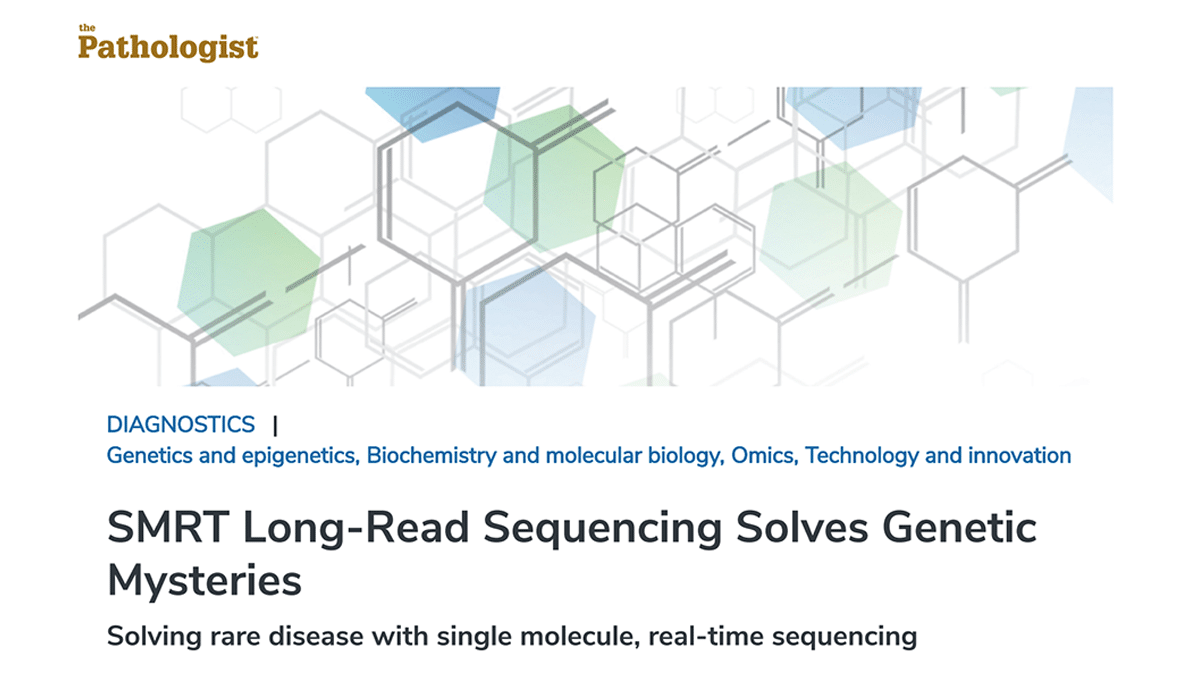 the Pathologist

DIAGNOSTICS |
Genetics and epigenetics, Biochemistry and molecular biology, Omics, Technology and innovation

SMRT Long-Read Sequencing Solves Genetic Mysteries

Solving rare disease with single molecule, real-time sequencing